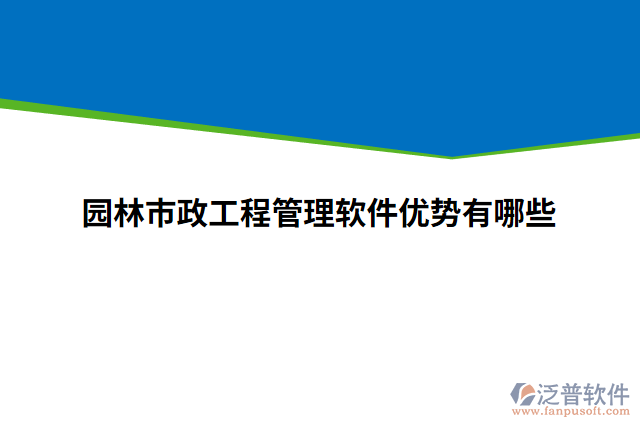 园林市政工程管理软件优势有哪些

泛普软件
www.fanpusoft.com